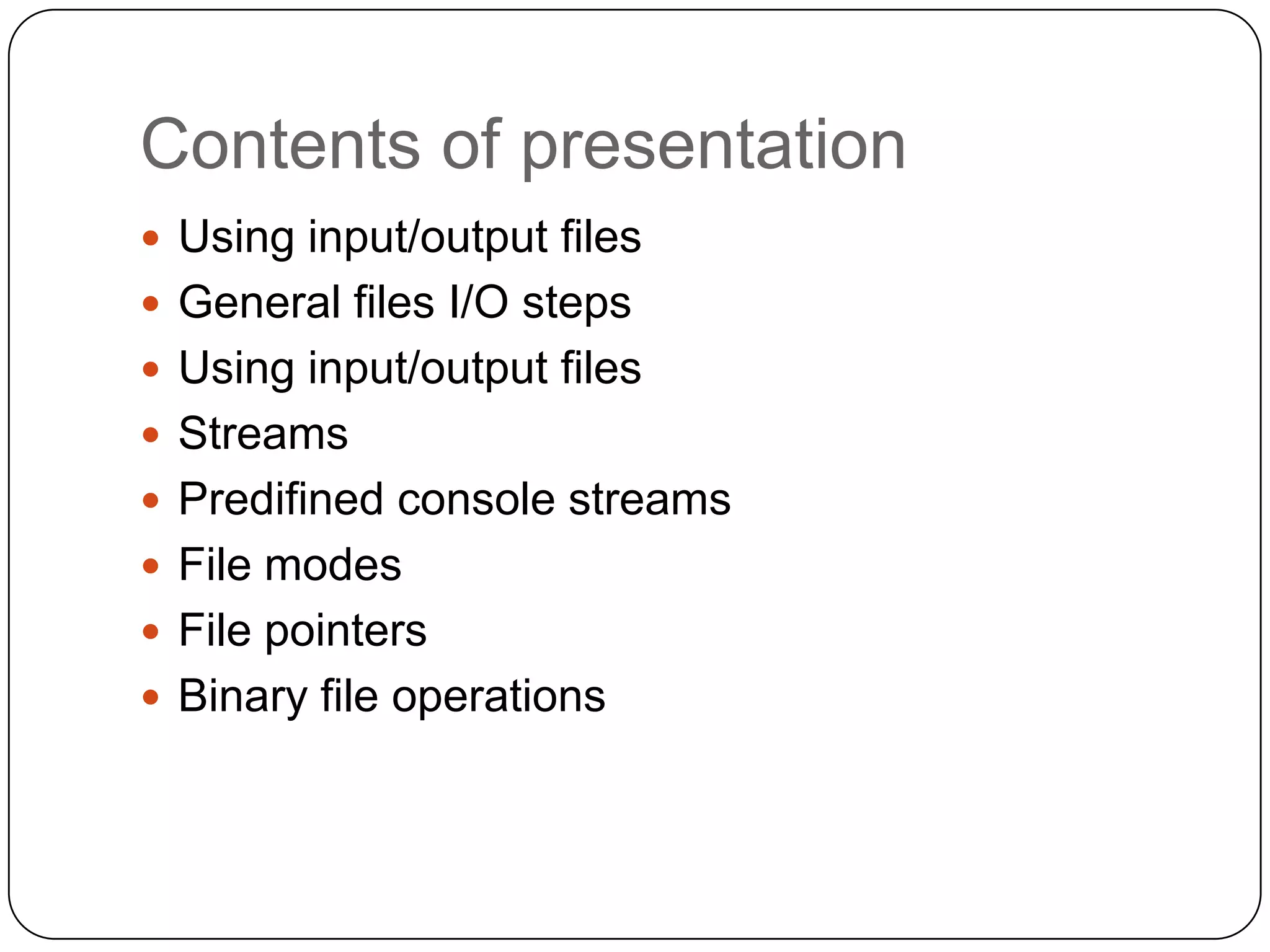 Contents of presentation

- Using input/output files
- General files I/O steps
- Using input/output files
- Streams
- Predifined console streams
- File modes
- File pointers
- Binary file operations